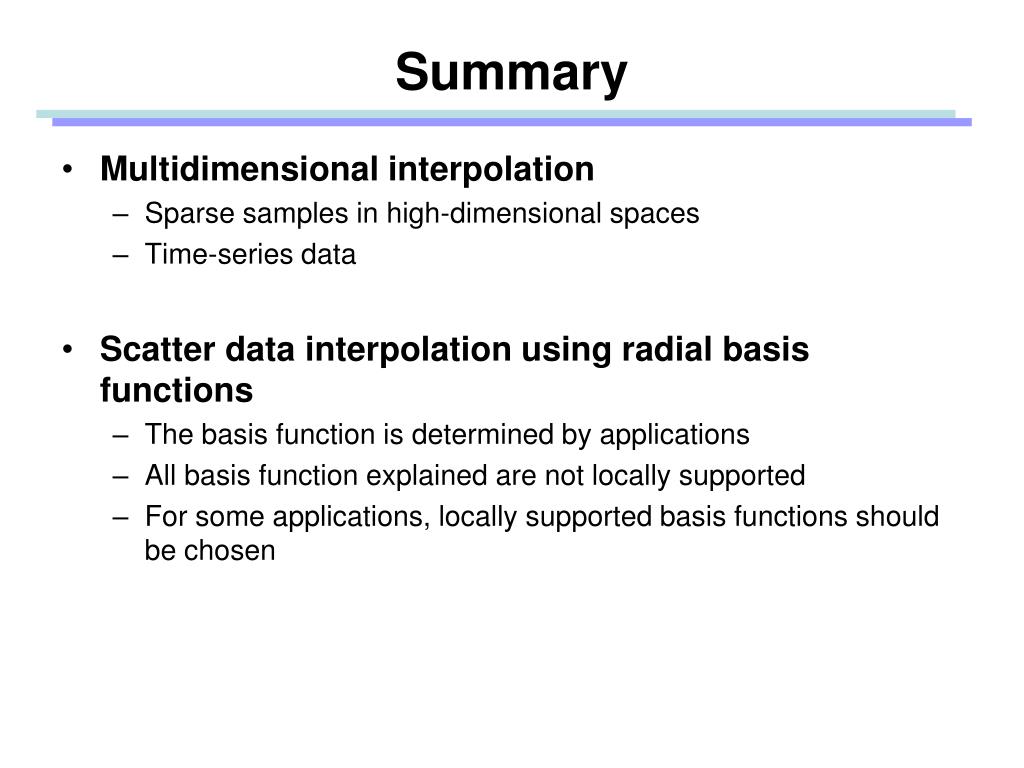 Summary

• Multidimensional interpolation
– Sparse samples in high-dimensional spaces
– Time-series data

• Scatter data interpolation using radial basis functions
– The basis function is determined by applications
– All basis function explained are not locally supported
– For some applications, locally supported basis functions should be chosen